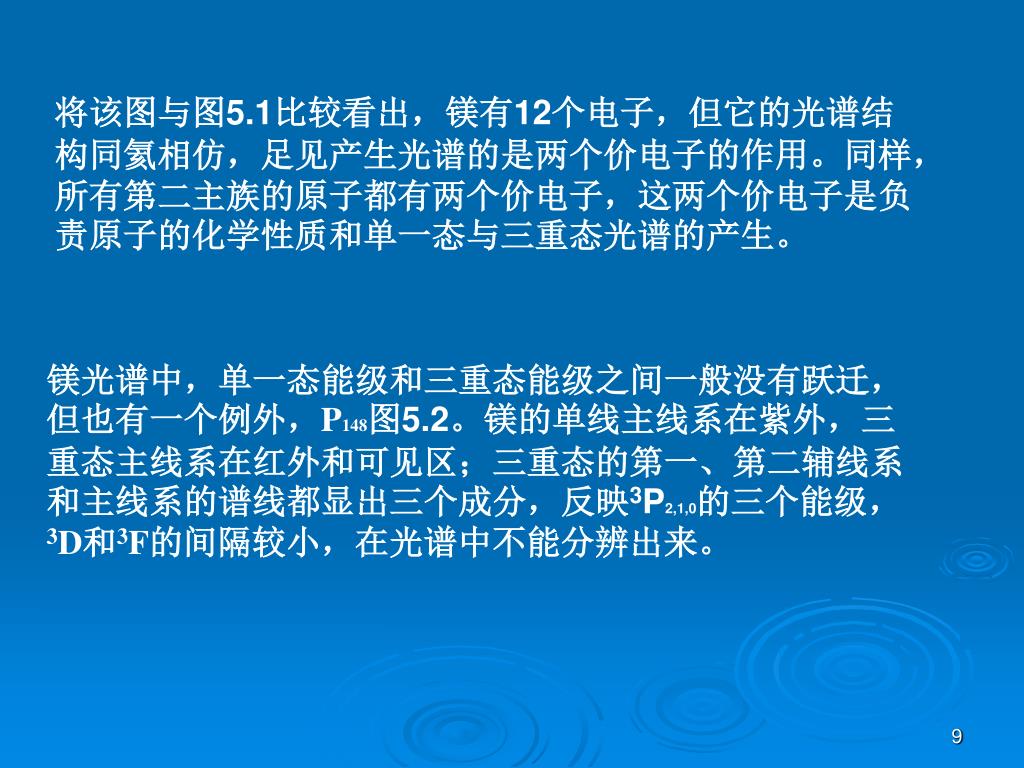 将该图与图5.1比较看出，镁有12个电子，但它的光谱结构同氦相仿，足见产生光谱的是两个价电子的作用。同样，所有第二主族的原子都有两个价电子，这两个价电子是负责原子的化学性质和单一态与三重态光谱的产生。

镁光谱中，单一态能级和三重态能级之间一般没有跃迁，但也有一个例外，$P_{148}$图5.2。镁的单线主线系在紫外，三重态主线系在红外和可见区；三重态的第一、第二辅线系和主线系的谱线都显出三个成分，反映$^3P_{2,1,0}$的三个能级，$^3D$和$^3F$的间隔较小，在光谱中不能分辨出来。

9